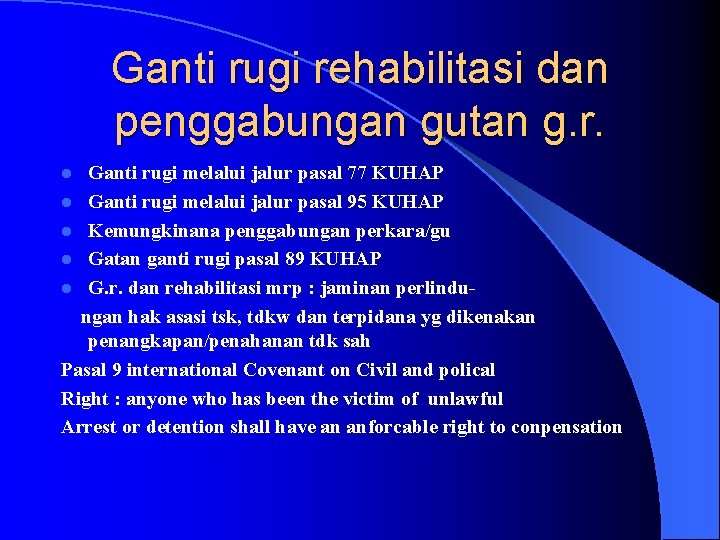 Ganti rugi rehabilitasi dan penggabungan gutan g.r.

- Ganti rugi melalui jalur pasal 77 KUHAP
- Ganti rugi melalui jalur pasal 95 KUHAP
- Kemungkinana penggabungan perkara/gu
- Gatan ganti rugi pasal 89 KUHAP
- G.r. dan rehabilitasi mrp : jaminan perlindungan hak asasi tsk, tdkw dan terpidana yg dikenakan penangkapan/penahanan tdk sah

Pasal 9 international Covenant on Civil and polical Right : anyone who has been the victim of unlawful Arrest or detention shall have an anforcable right to conpensation